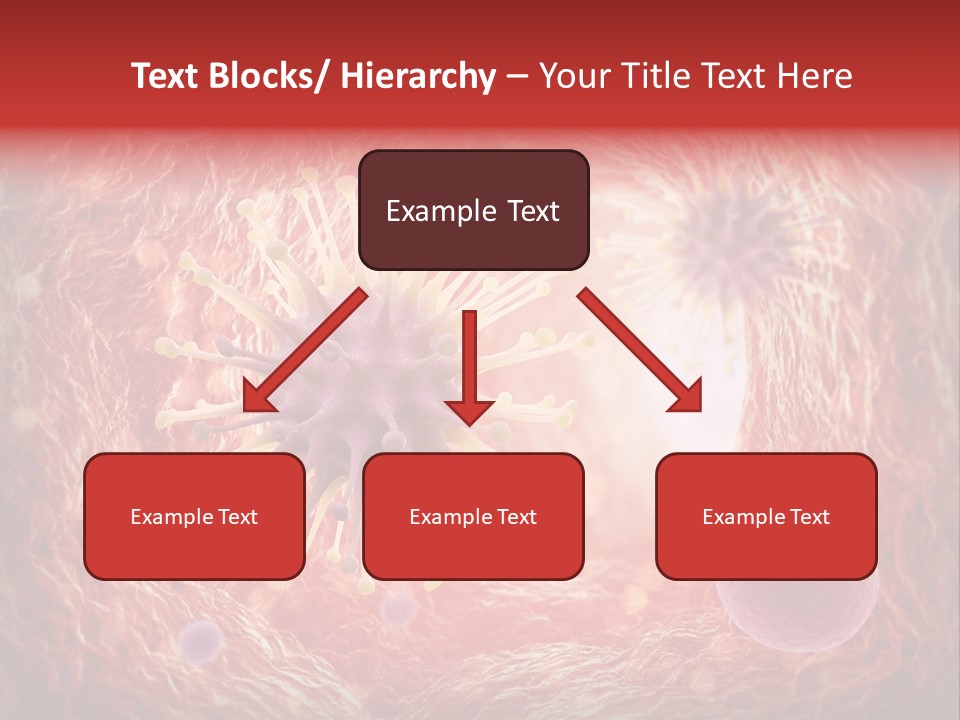 Text Blocks/ Hierarchy – Your Title Text Here

Example Text

Example Text

Example Text

Example Text